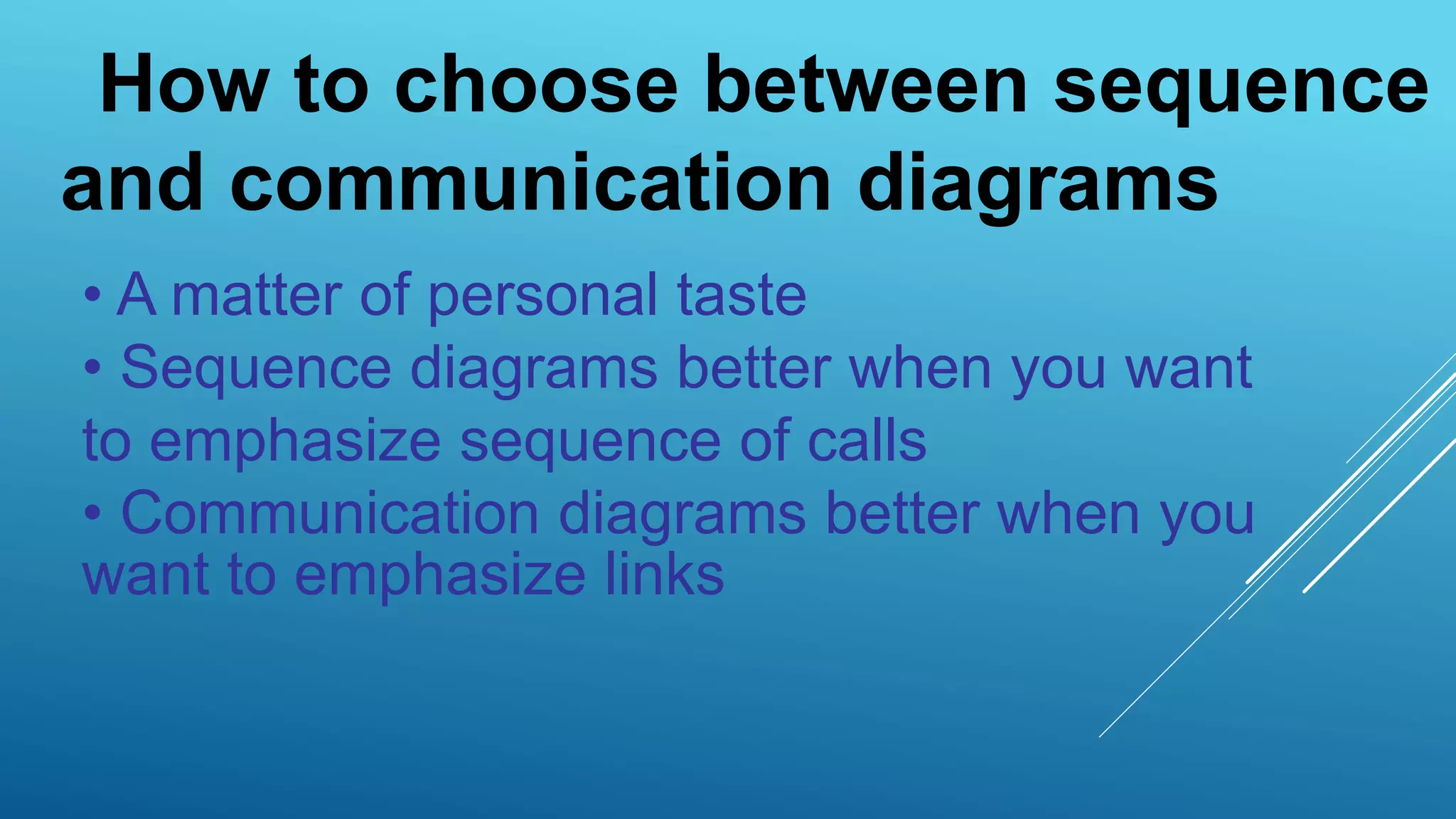 How to choose between sequence and communication diagrams

• A matter of personal taste
• Sequence diagrams better when you want to emphasize sequence of calls
• Communication diagrams better when you want to emphasize links